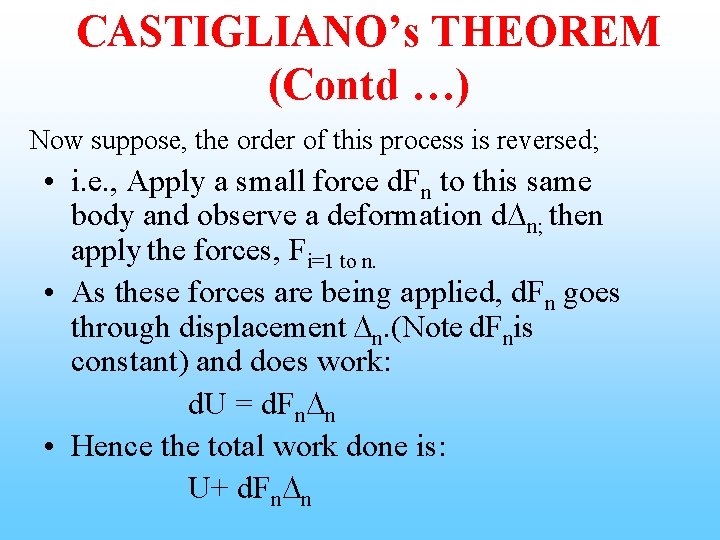 CASTIGLIANO's THEOREM (Contd …)

Now suppose, the order of this process is reversed;

• i.e., Apply a small force $dF_n$ to this same body and observe a deformation $d\Delta_{n;}$ then apply the forces, $F_{i=1 \text{ to } n.}$

• As these forces are being applied, $dF_n$ goes through displacement $\Delta_n$.(Note $dF_n$is constant) and does work:

$dU = dF_n\Delta_n$

• Hence the total work done is:

$U+ dF_n\Delta_n$